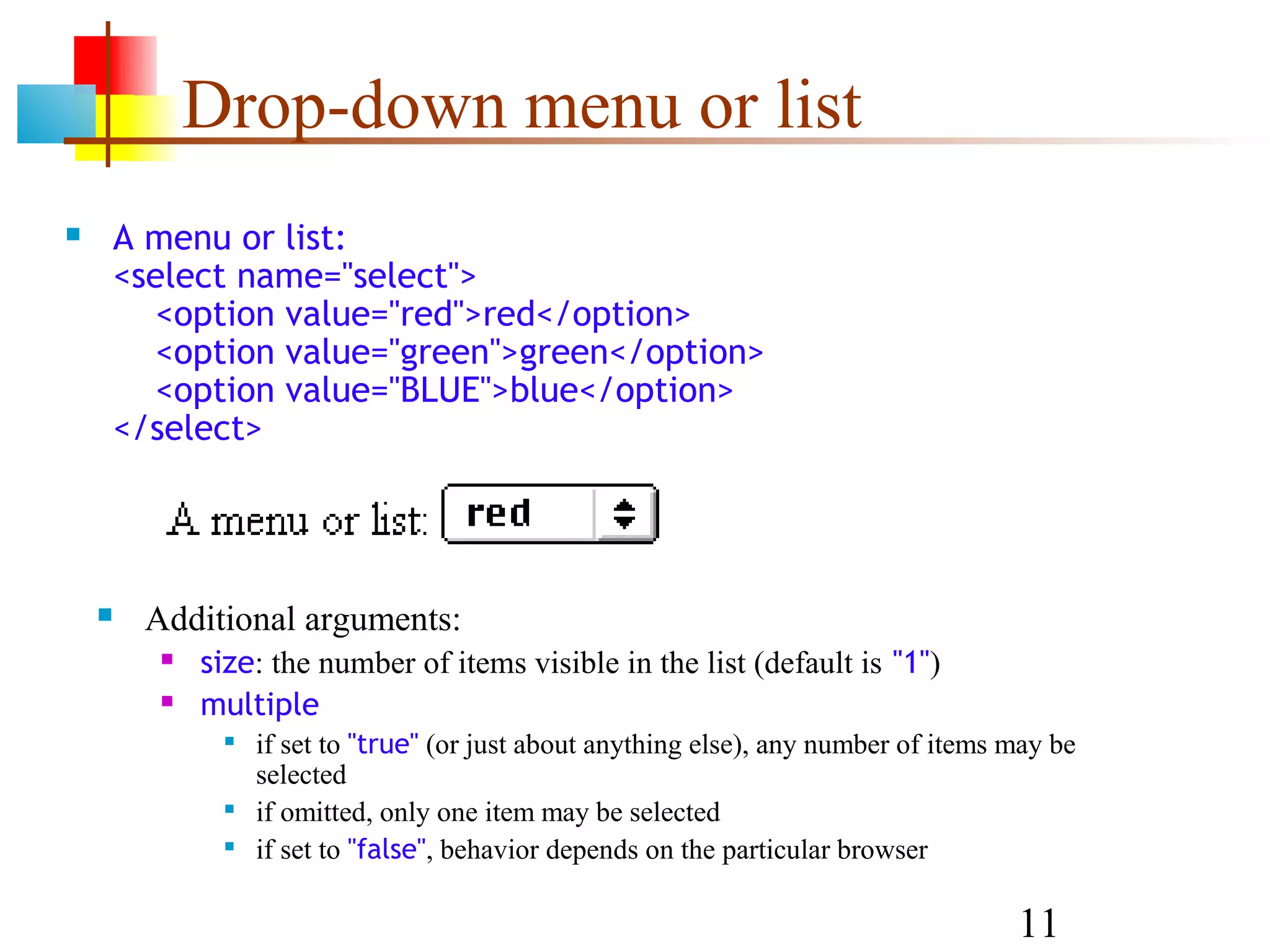 Drop-down menu or list

A menu or list:
<select name="select">
<option value="red">red</option>
<option value="green">green</option>
<option value="BLUE">blue</option>
</select>

A menu or list: red

Additional arguments:
size: the number of items visible in the list (default is "1")
multiple
if set to "true" (or just about anything else), any number of items may be selected
if omitted, only one item may be selected
if set to "false", behavior depends on the particular browser

11